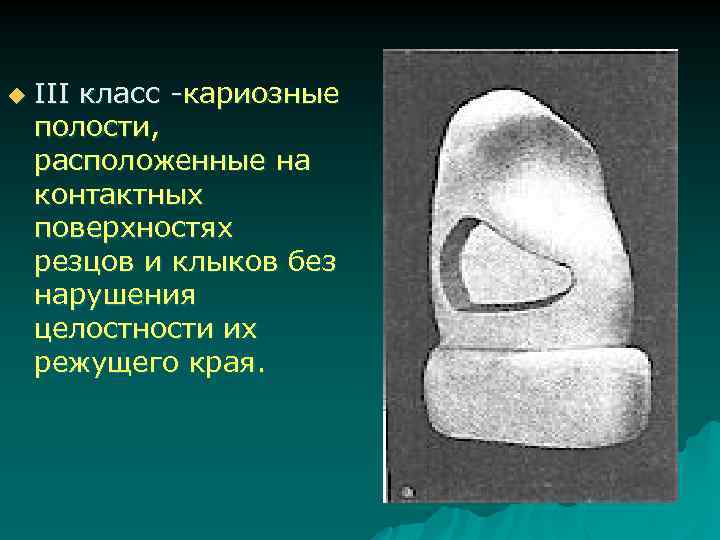 III класс -кариозные полости, расположенные на контактных поверхностях резцов и клыков без нарушения целостности их режущего края.